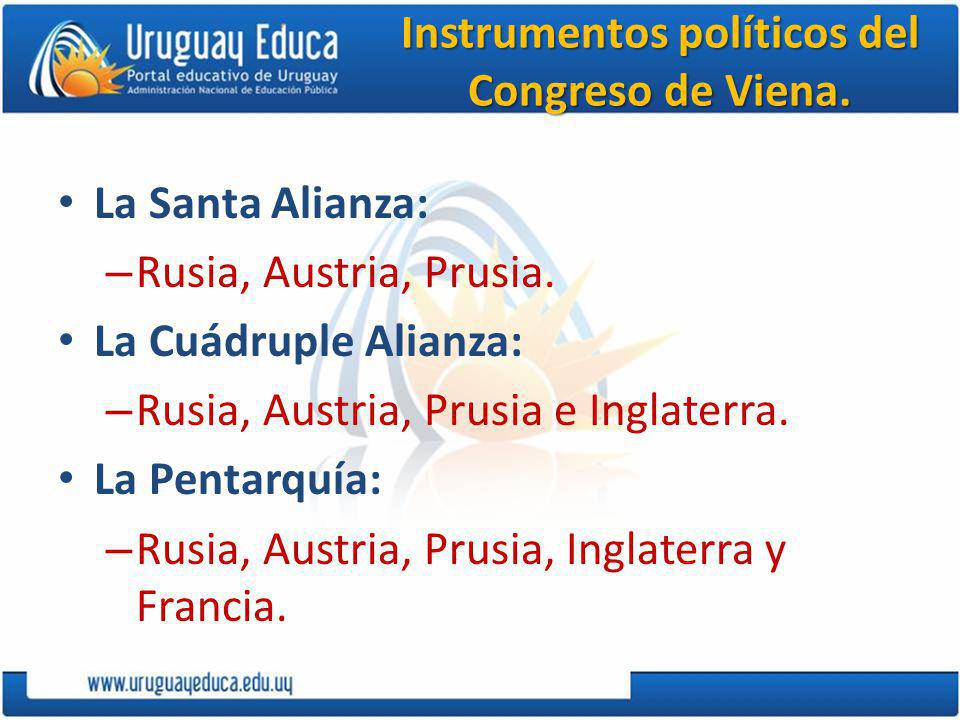 Uruguay Educa
Portal educativo de Uruguay
Administración Nacional de Educación Pública

Instrumentos políticos del Congreso de Viena.

• La Santa Alianza:
– Rusia, Austria, Prusia.
• La Cuádruple Alianza:
– Rusia, Austria, Prusia e Inglaterra.
• La Pentarquía:
– Rusia, Austria, Prusia, Inglaterra y Francia.

www.uruguayeduca.edu.uy